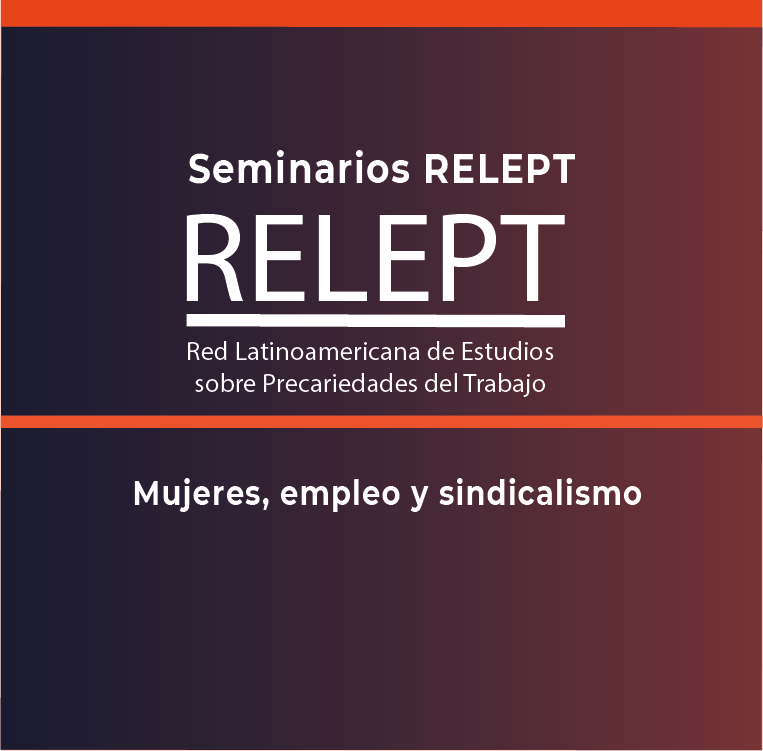 Seminarios RELEPT

RELEPT

Red Latinoamericana de Estudios sobre Precariedades del Trabajo

Mujeres, empleo y sindicalismo